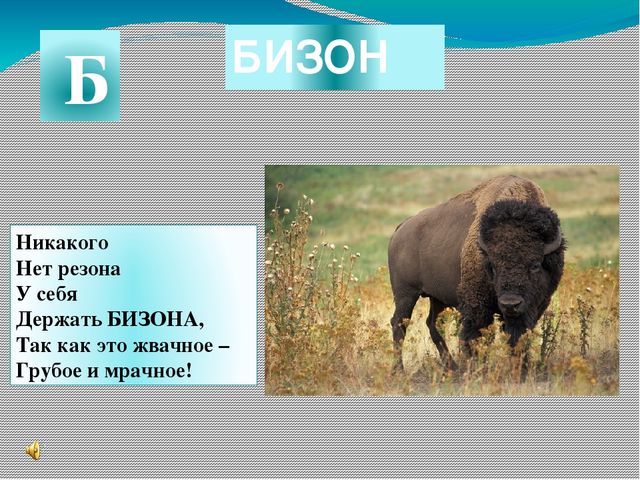 Б

БИЗОН

Никакого
Нет резона
У себя
Держать БИЗОНА,
Так как это жвачное –
Грубое и мрачное!